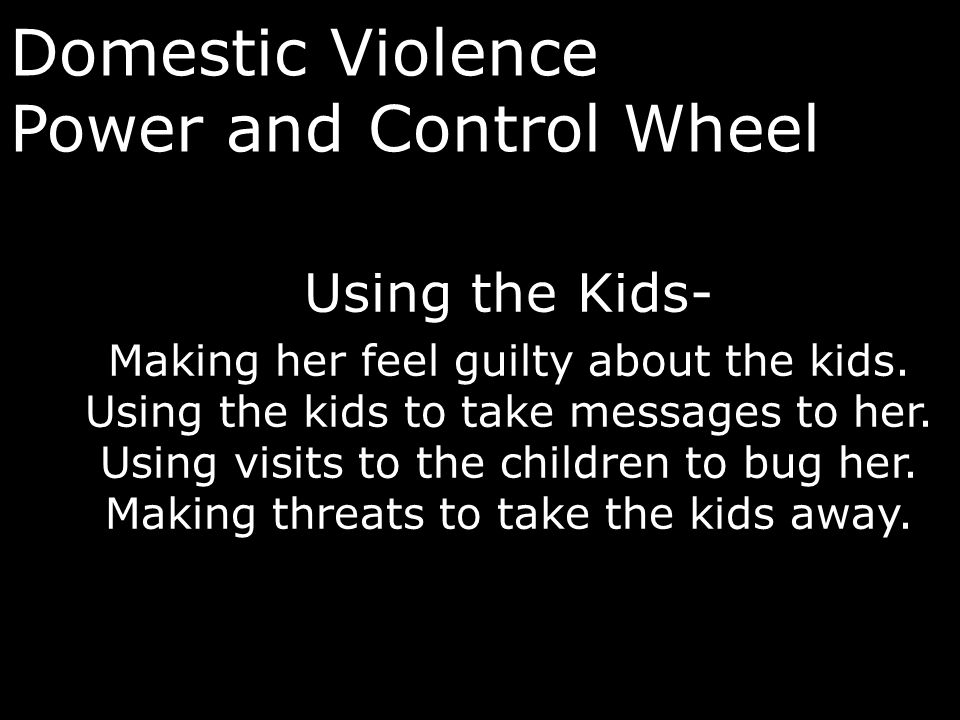 Domestic Violence
Power and Control Wheel

Using the Kids-

Making her feel guilty about the kids.
Using the kids to take messages to her.
Using visits to the children to bug her.
Making threats to take the kids away.